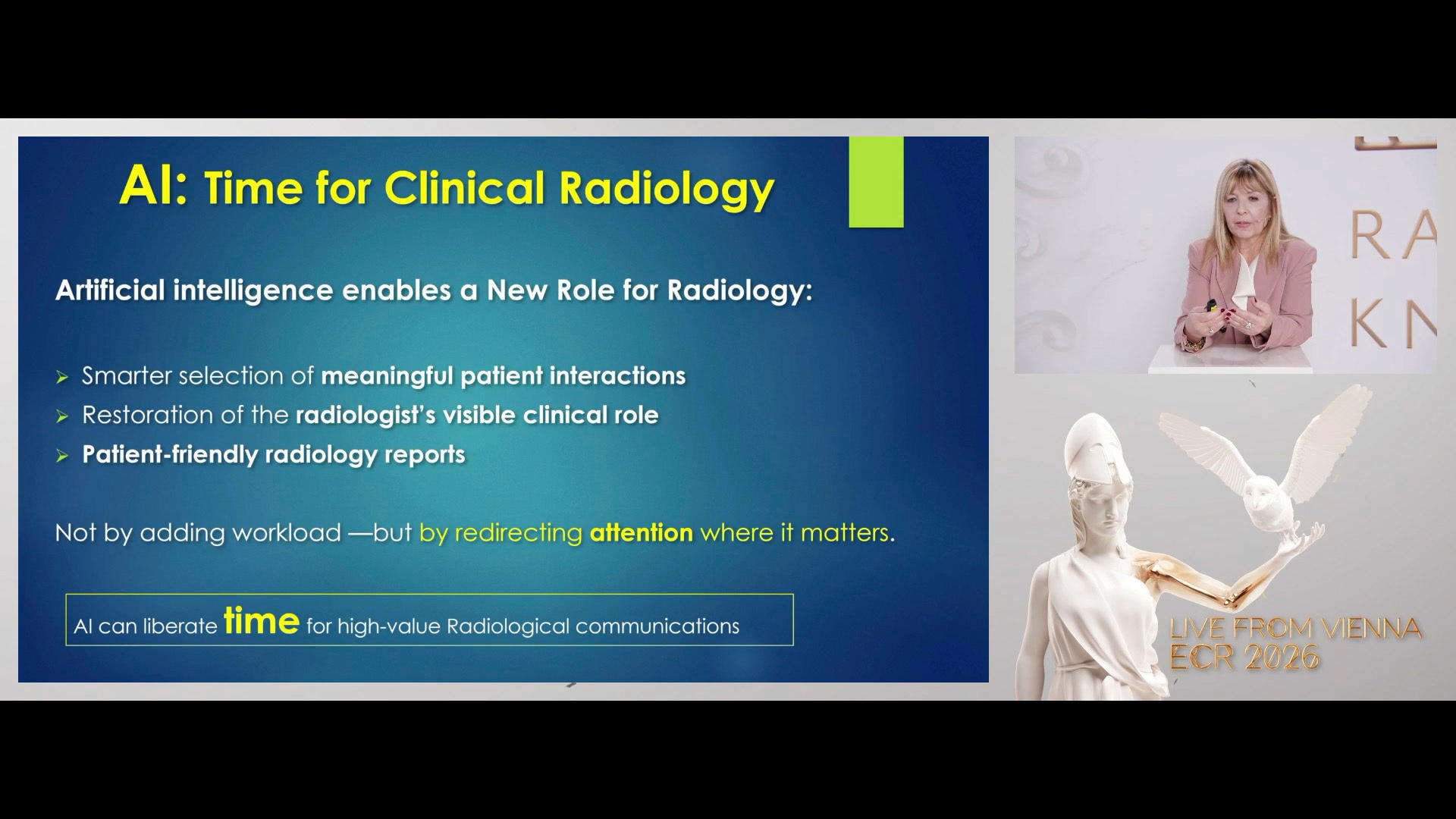 AI: Time for Clinical Radiology

Artificial intelligence enables a New Role for Radiology:

➢ Smarter selection of meaningful patient interactions
➢ Restoration of the radiologist's visible clinical role
➢ Patient-friendly radiology reports

Not by adding workload —but by redirecting attention where it matters.

AI can liberate time for high-value Radiological communications

RA
KN

LIVE FROM VIENNA
ECR 2026